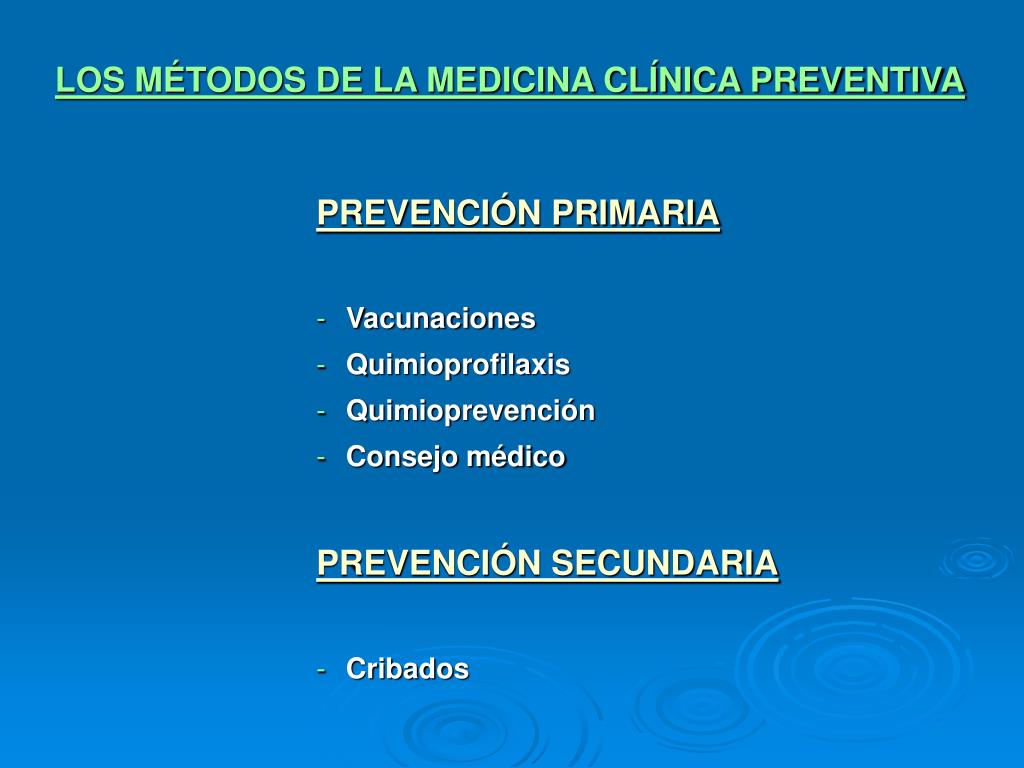 LOS MÉTODOS DE LA MEDICINA CLÍNICA PREVENTIVA

PREVENCIÓN PRIMARIA

- Vacunaciones
- Quimioprofilaxis
- Quimioprevención
- Consejo médico

PREVENCIÓN SECUNDARIA

- Cribados